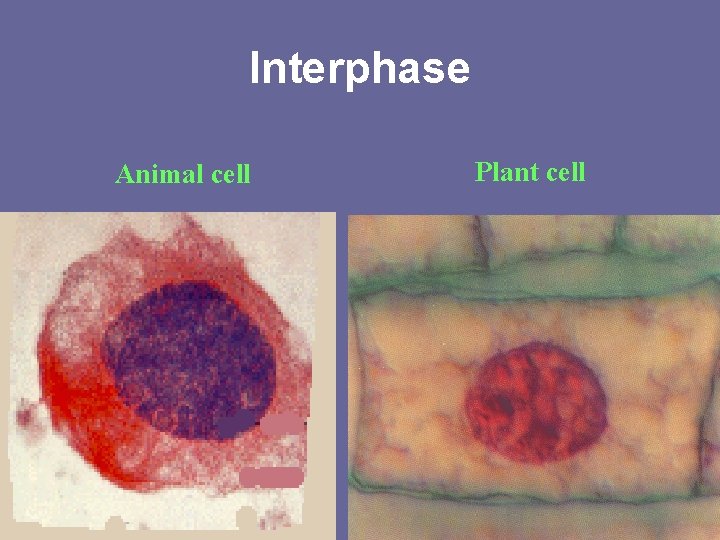 Interphase

Animal cell

Plant cell